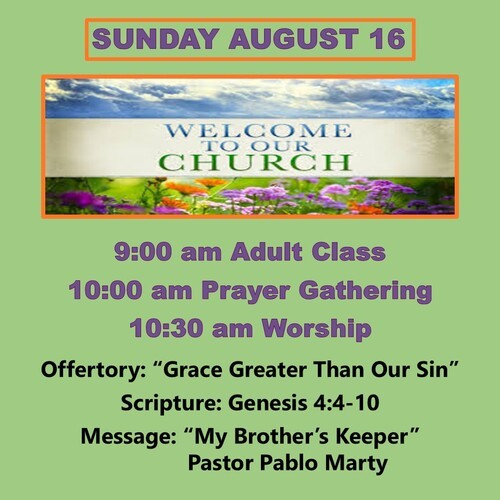 SUNDAY AUGUST 16

WELCOME
TO OUR
CHURCH

9:00 am Adult Class
10:00 am Prayer Gathering
10:30 am Worship

Offertory: “Grace Greater Than Our Sin”
Scripture: Genesis 4:4-10
Message: “My Brother’s Keeper”
Pastor Pablo Marty